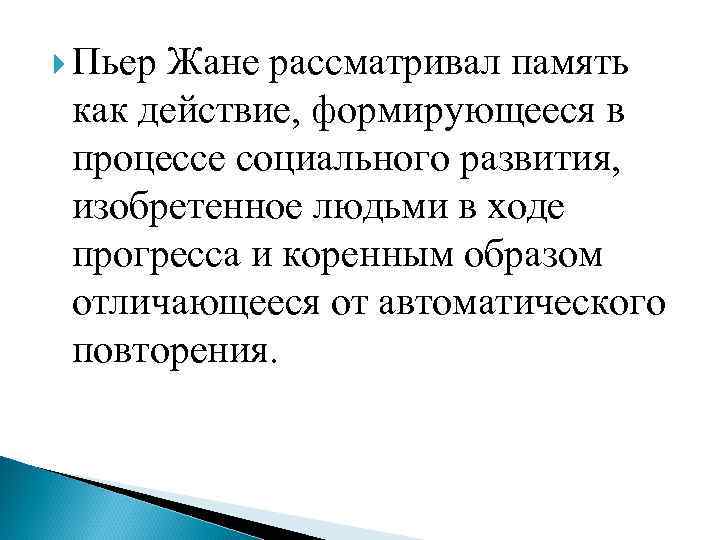 Пьер Жане рассматривал память как действие, формирующееся в процессе социального развития, изобретенное людьми в ходе прогресса и коренным образом отличающееся от автоматического повторения.